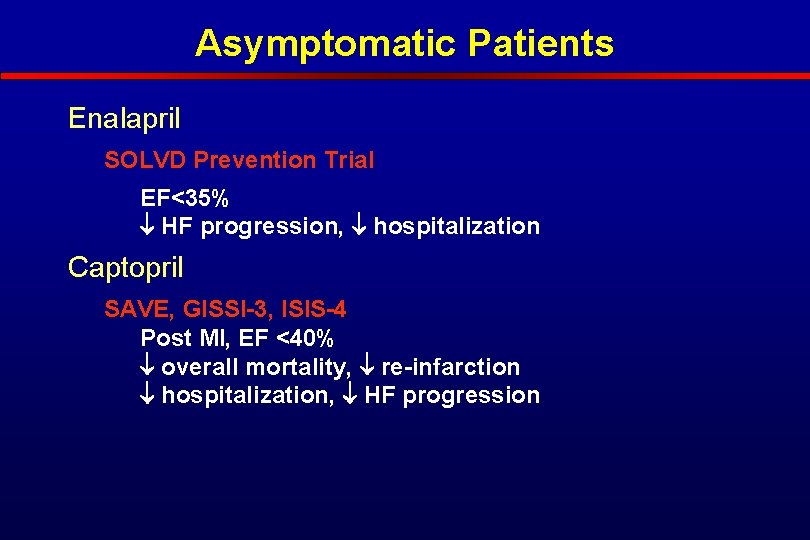 Asymptomatic Patients

Enalapril

SOLVD Prevention Trial

EF<35%
↓ HF progression, ↓ hospitalization

Captopril

SAVE, GISSI-3, ISIS-4
Post MI, EF <40%
↓ overall mortality, ↓ re-infarction
↓ hospitalization, ↓ HF progression